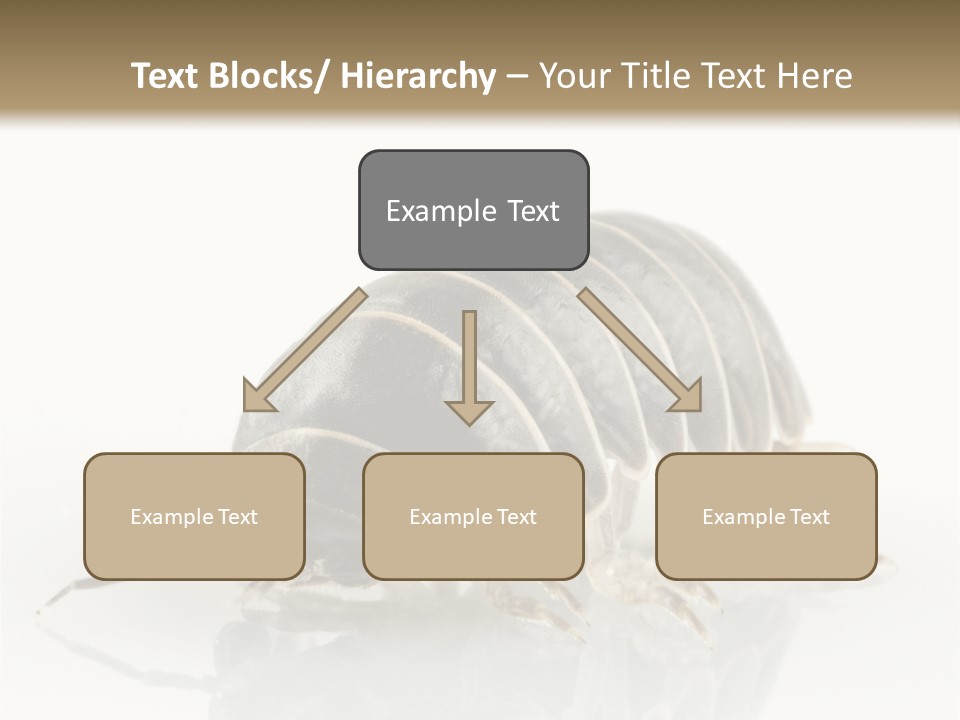 Text Blocks/ Hierarchy – Your Title Text Here

Example Text

Example Text

Example Text

Example Text